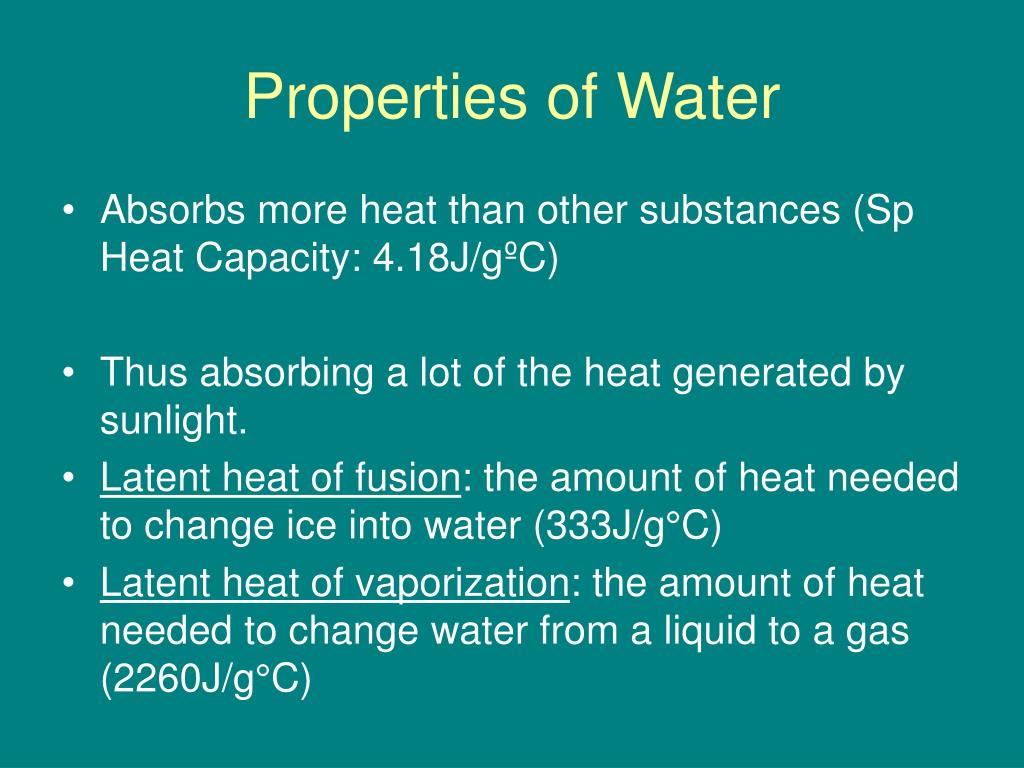 Properties of Water

• Absorbs more heat than other substances (Sp Heat Capacity: 4.18J/gºC)

• Thus absorbing a lot of the heat generated by sunlight.

• Latent heat of fusion: the amount of heat needed to change ice into water (333J/g°C)

• Latent heat of vaporization: the amount of heat needed to change water from a liquid to a gas (2260J/g°C)